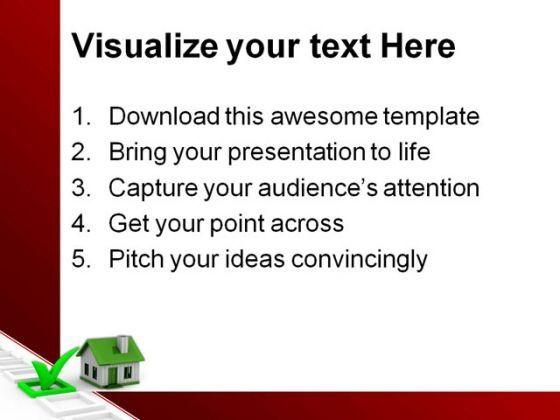 Visualize your text Here

1. Download this awesome template
2. Bring your presentation to life
3. Capture your audience's attention
4. Get your point across
5. Pitch your ideas convincingly